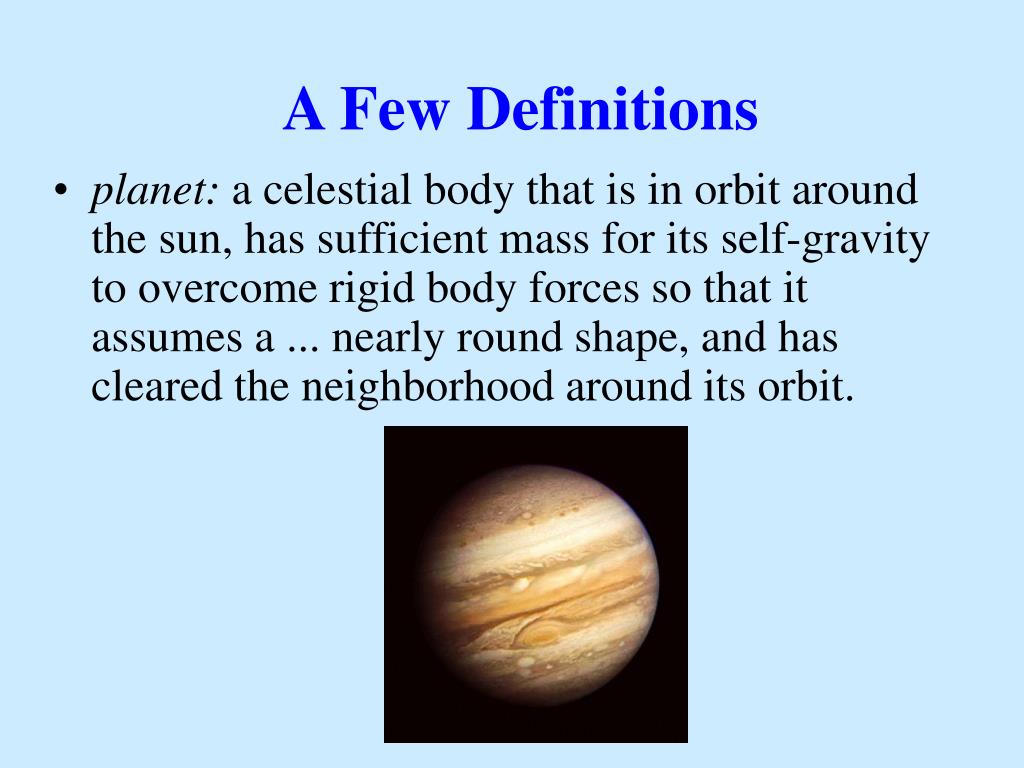 A Few Definitions

• planet: a celestial body that is in orbit around the sun, has sufficient mass for its self-gravity to overcome rigid body forces so that it assumes a ... nearly round shape, and has cleared the neighborhood around its orbit.